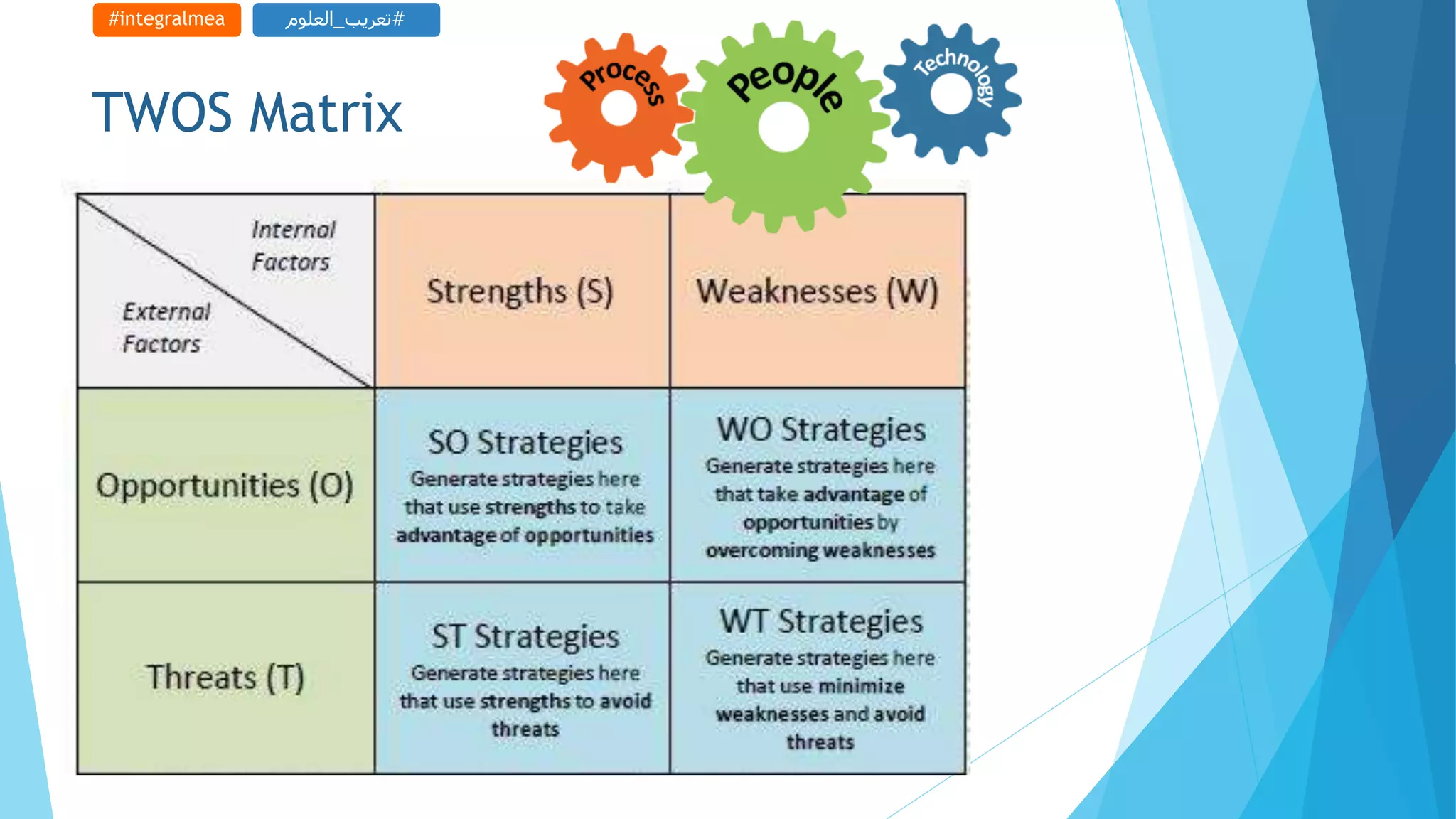 #integralmea #تعريب_العلوم

TWOS Matrix

Process People Technology

| Internal Factors / External Factors | Strengths (S) | Weaknesses (W) |
|---|---|---|
| Opportunities (O) | SO Strategies Generate strategies here that use strengths to take advantage of opportunities | WO Strategies Generate strategies here that take advantage of opportunities by overcoming weaknesses |
| Threats (T) | ST Strategies Generate strategies here that use strengths to avoid threats | WT Strategies Generate strategies here that use minimize weaknesses and avoid threats |